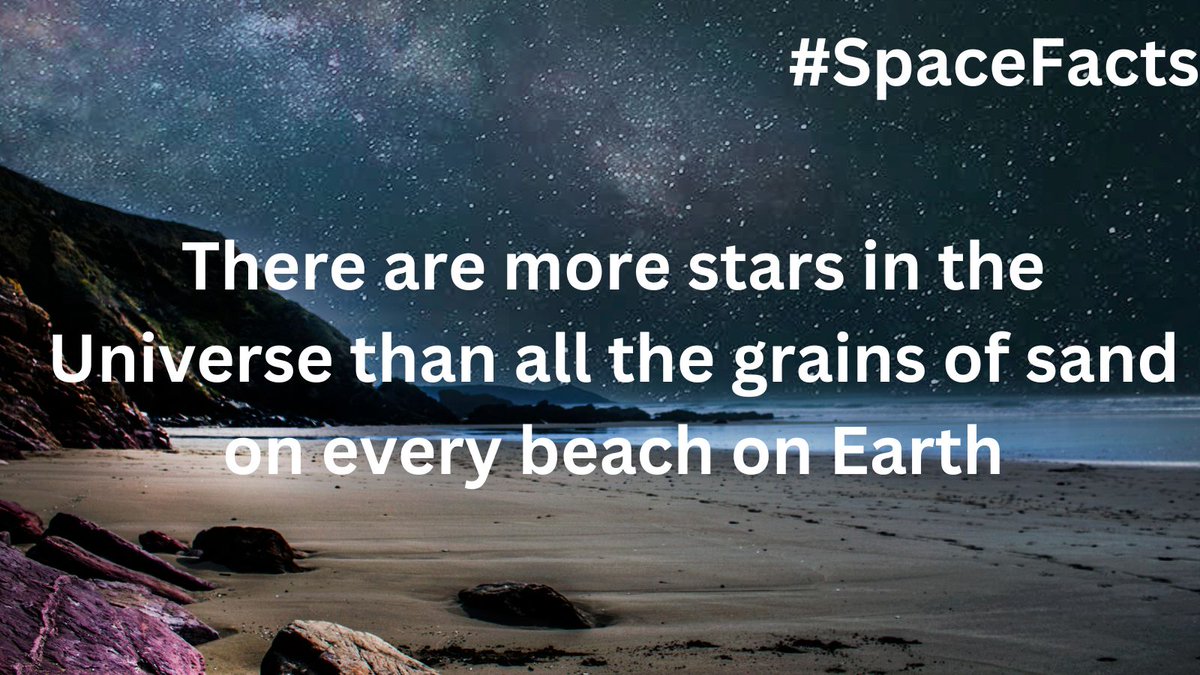 #SpaceFacts

There are more stars in the Universe than all the grains of sand on every beach on Earth